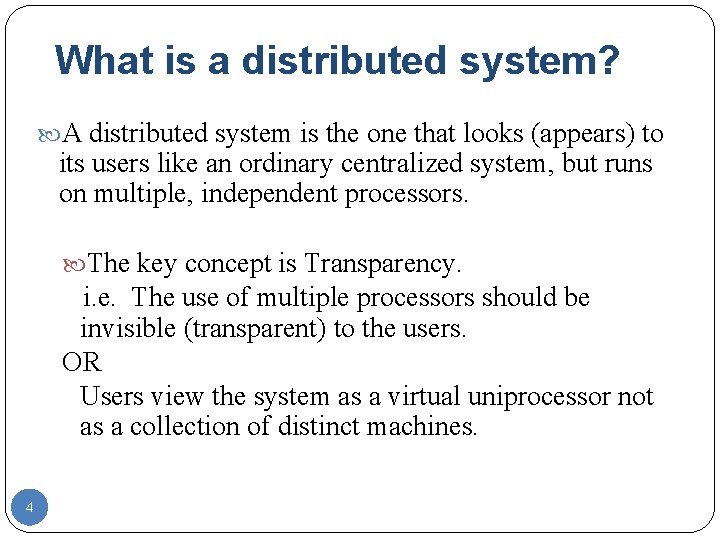 What is a distributed system?

A distributed system is the one that looks (appears) to its users like an ordinary centralized system, but runs on multiple, independent processors.

The key concept is Transparency.
i.e. The use of multiple processors should be invisible (transparent) to the users.
OR
Users view the system as a virtual uniprocessor not as a collection of distinct machines.

4